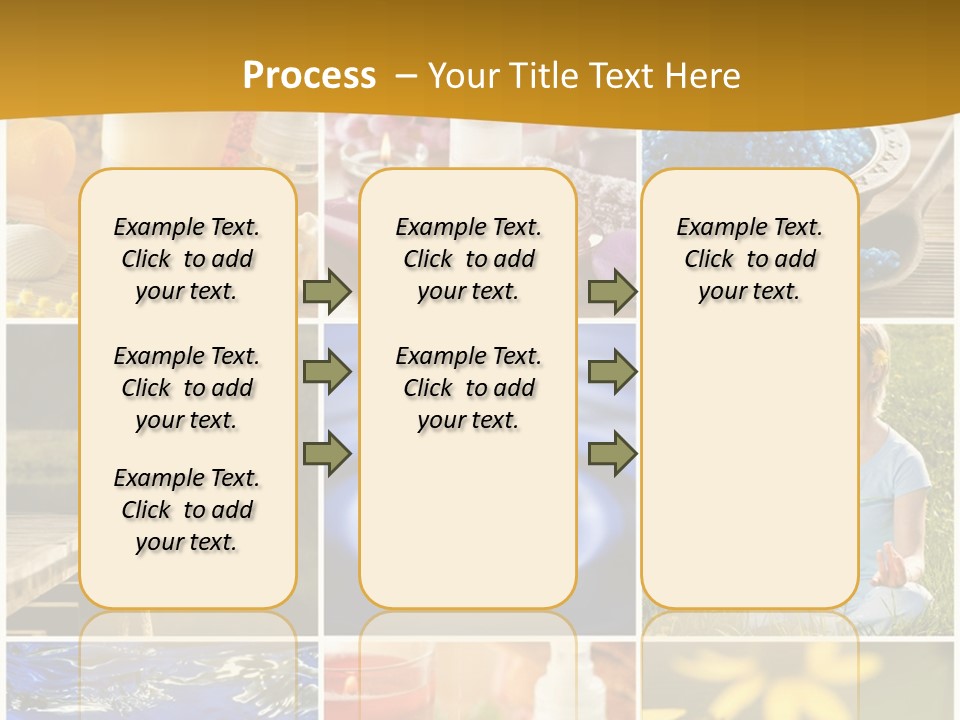 Process – Your Title Text Here

Example Text. Click to add your text.

Example Text. Click to add your text.

Example Text. Click to add your text.

Example Text. Click to add your text.

Example Text. Click to add your text.

Example Text. Click to add your text.